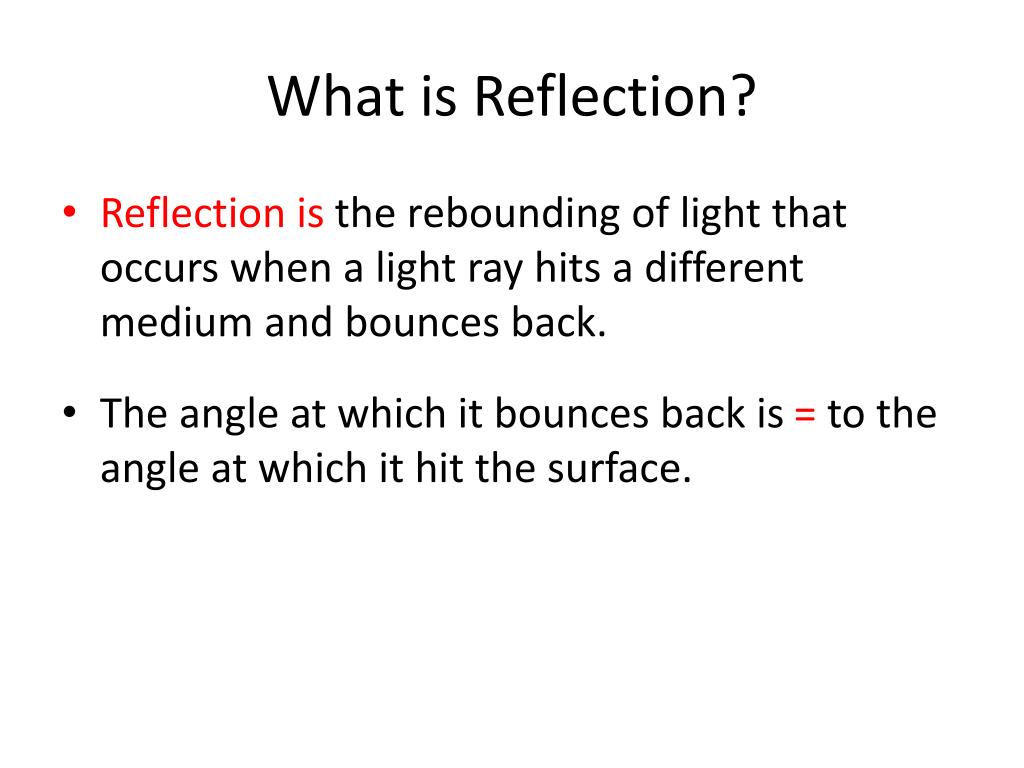 What is Reflection?

• Reflection is the rebounding of light that occurs when a light ray hits a different medium and bounces back.

• The angle at which it bounces back is = to the angle at which it hit the surface.